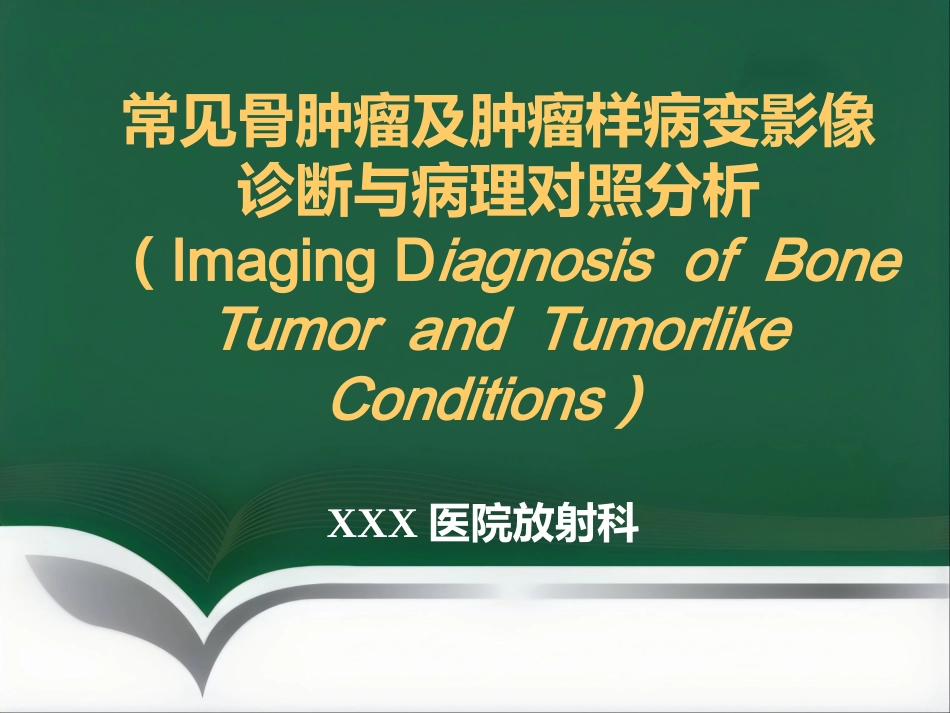 常见骨肿瘤及肿瘤样病变影像诊断与病理对照分析

（Imaging Diagnosis of Bone Tumor and Tumorlike Conditions）

XXX医院放射科